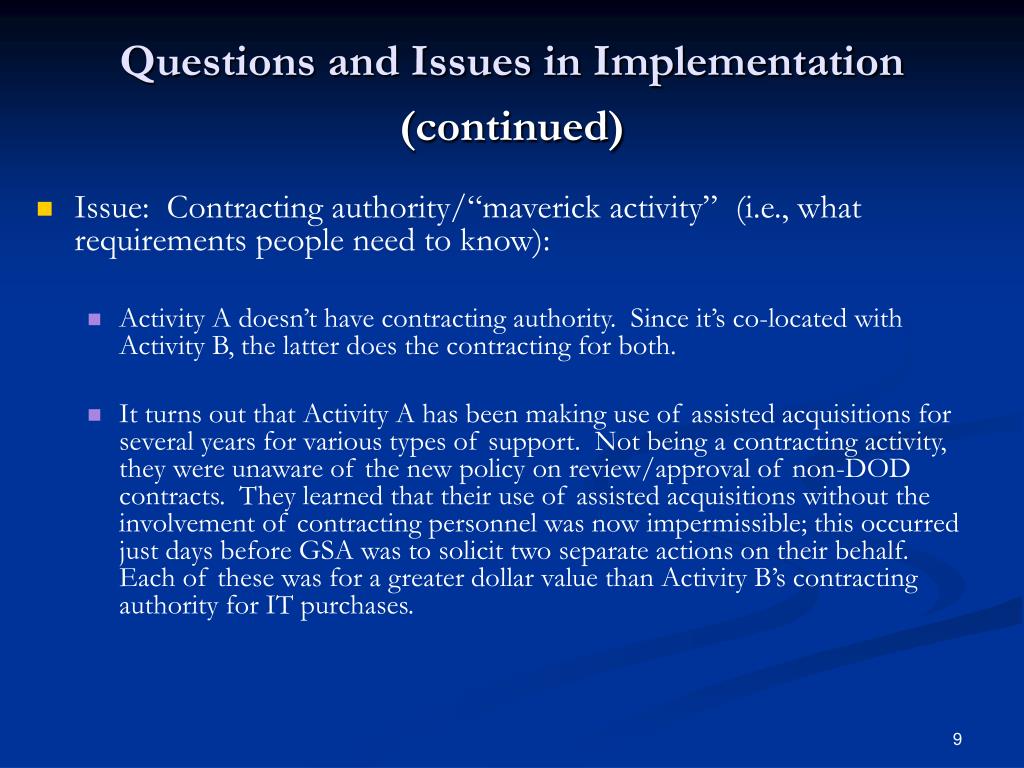 Questions and Issues in Implementation (continued)

Issue: Contracting authority/“maverick activity” (i.e., what requirements people need to know):

Activity A doesn’t have contracting authority. Since it’s co-located with Activity B, the latter does the contracting for both.

It turns out that Activity A has been making use of assisted acquisitions for several years for various types of support. Not being a contracting activity, they were unaware of the new policy on review/approval of non-DOD contracts. They learned that their use of assisted acquisitions without the involvement of contracting personnel was now impermissible; this occurred just days before GSA was to solicit two separate actions on their behalf. Each of these was for a greater dollar value than Activity B’s contracting authority for IT purchases.

9